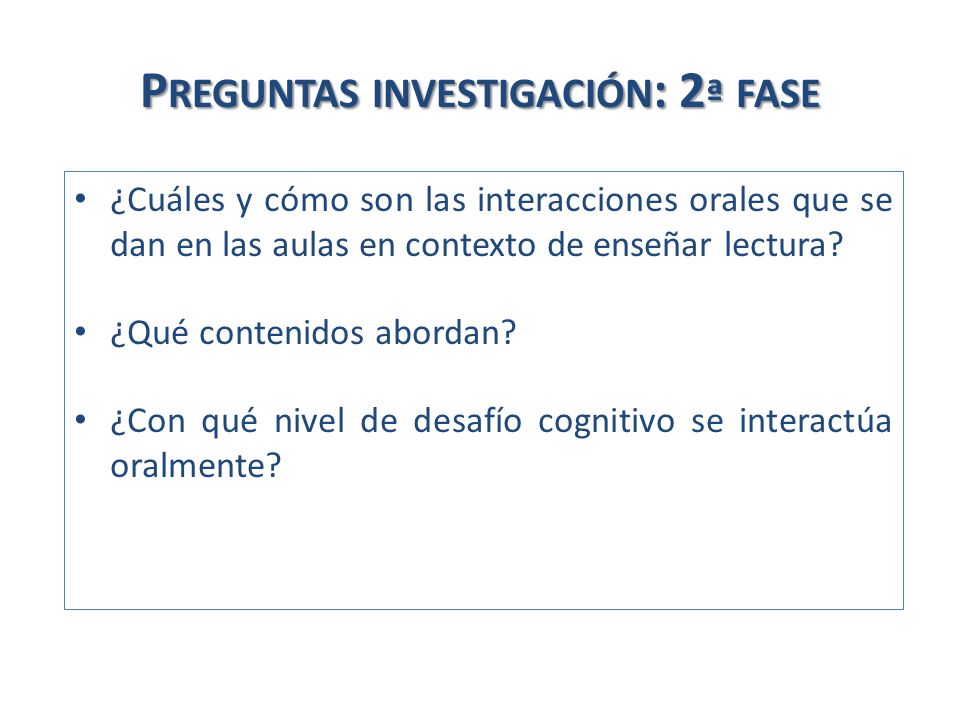 PREGUNTAS INVESTIGACIÓN: 2ª FASE

• ¿Cuáles y cómo son las interacciones orales que se dan en las aulas en contexto de enseñar lectura?

• ¿Qué contenidos abordan?

• ¿Con qué nivel de desafío cognitivo se interactúa oralmente?